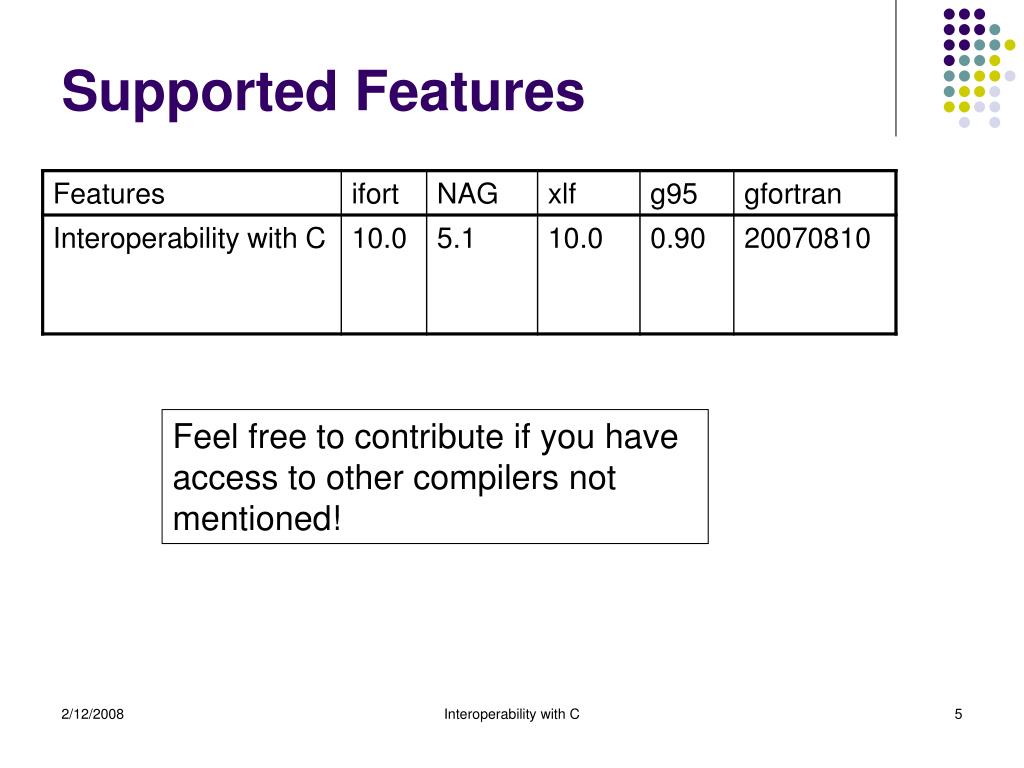 Supported Features

| Features | ifort | NAG | xlf | g95 | gfortran |
|---|---|---|---|---|---|
| Interoperability with C | 10.0 | 5.1 | 10.0 | 0.90 | 20070810 |

Feel free to contribute if you have access to other compilers not mentioned!

2/12/2008

Interoperability with C

5